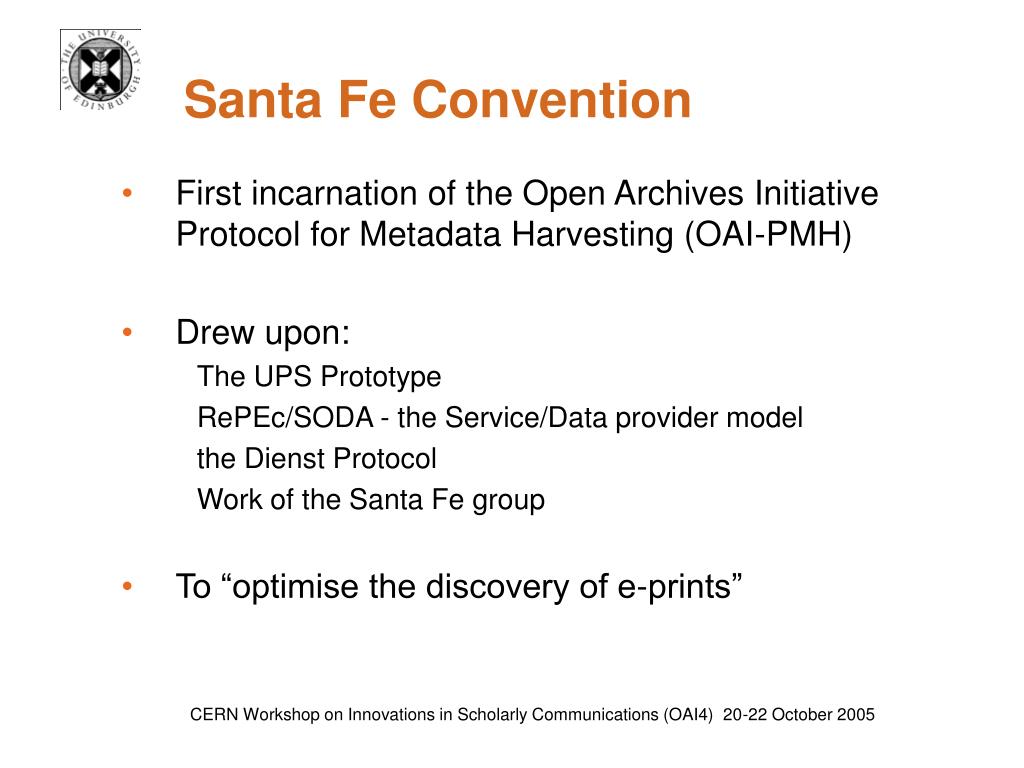 THE UNIVERSITY OF EDINBURGH

Santa Fe Convention

• First incarnation of the Open Archives Initiative Protocol for Metadata Harvesting (OAI-PMH)

• Drew upon:
The UPS Prototype
RePEc/SODA - the Service/Data provider model
the Dienst Protocol
Work of the Santa Fe group

• To “optimise the discovery of e-prints”

CERN Workshop on Innovations in Scholarly Communications (OAI4) 20-22 October 2005